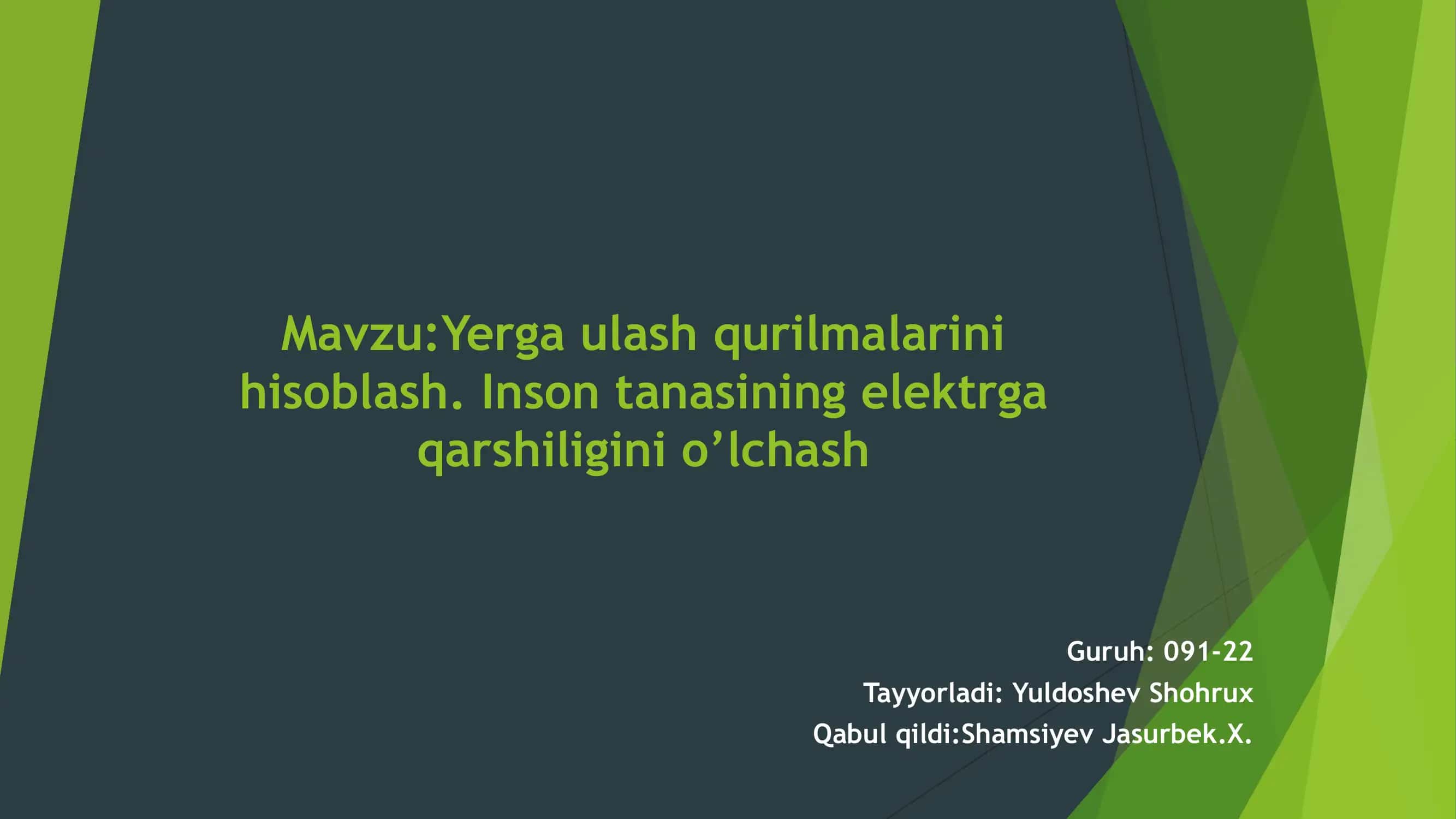 Mavzu:Yerga ulash qurilmalarini hisoblash. Inson tanasining elektrga qarshiligini o’lchash

Guruh: 091-22
Tayyorladi: Yuldoshev Shohrux
Qabul qildi:Shamsiyev Jasurbek.X.